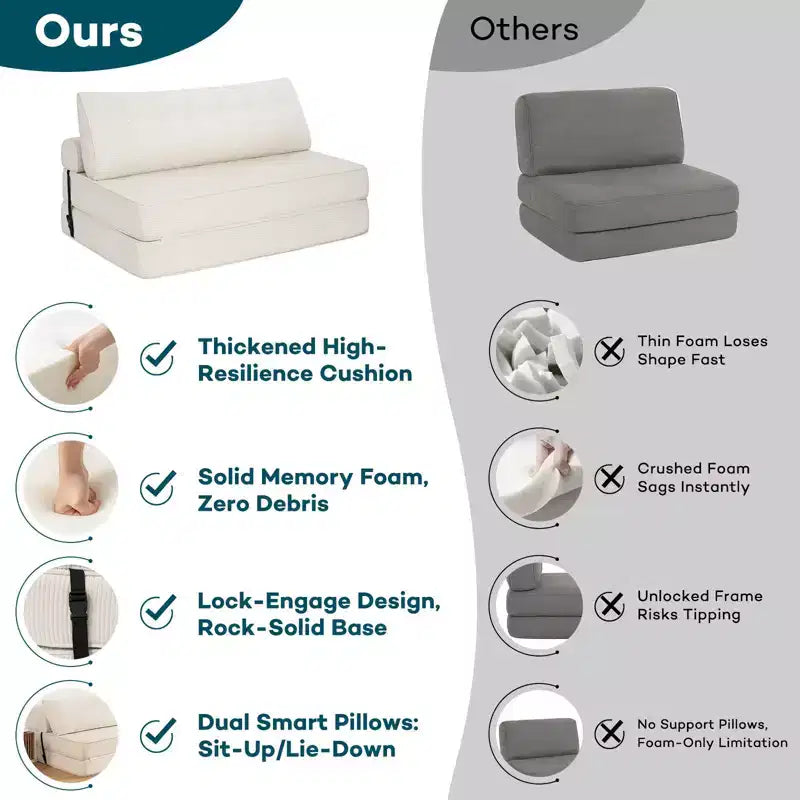 Ours

Thickened High-Resilience Cushion

Solid Memory Foam, Zero Debris

Lock-Engage Design, Rock-Solid Base

Dual Smart Pillows: Sit-Up/Lie-Down

Others

Thin Foam Loses Shape Fast

Crushed Foam Sags Instantly

Unlocked Frame Risks Tipping

No Support Pillows, Foam-Only Limitation